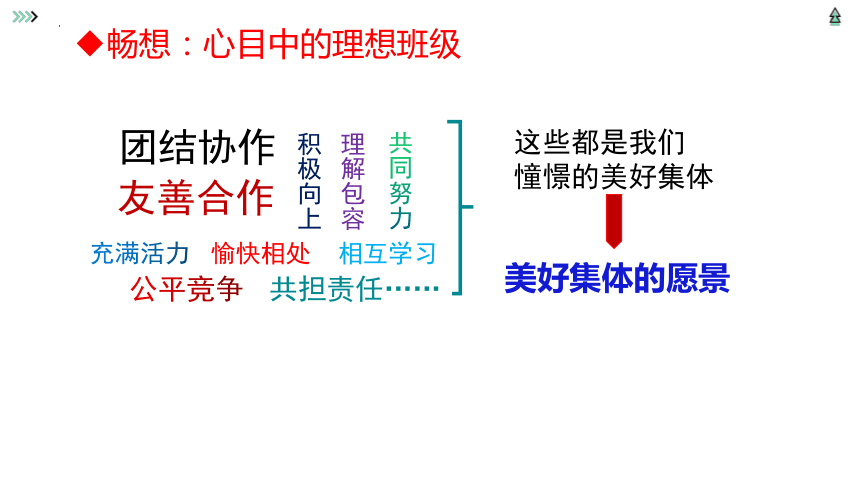 ◆畅想：心目中的理想班级

团结协作
友善合作

积极向上

理解包容

共同努力

充满活力　愉快相处　相互学习
公平竞争　共担责任……

这些都是我们憧憬的美好集体

美好集体的愿景